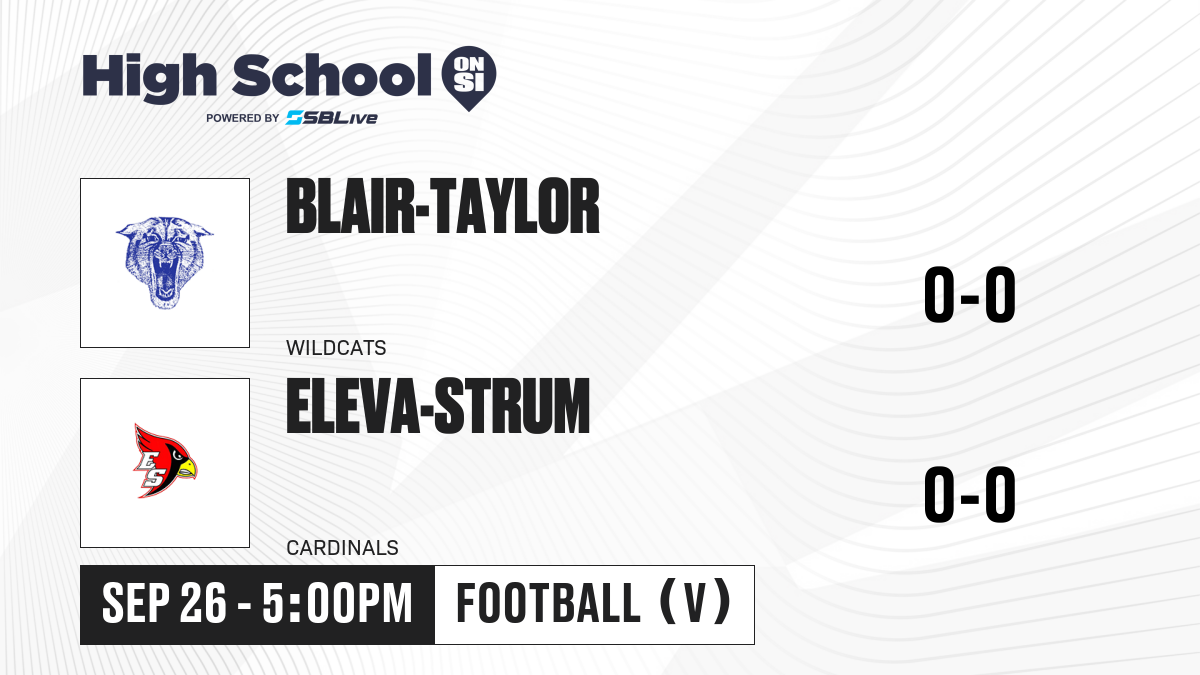 High School ON SI
POWERED BY SBLive

BLAIR-TAYLOR
WILDCATS
0-0

ES
ELEVA-STRUM
CARDINALS
0-0

SEP 26 - 5:00PM
FOOTBALL (V)